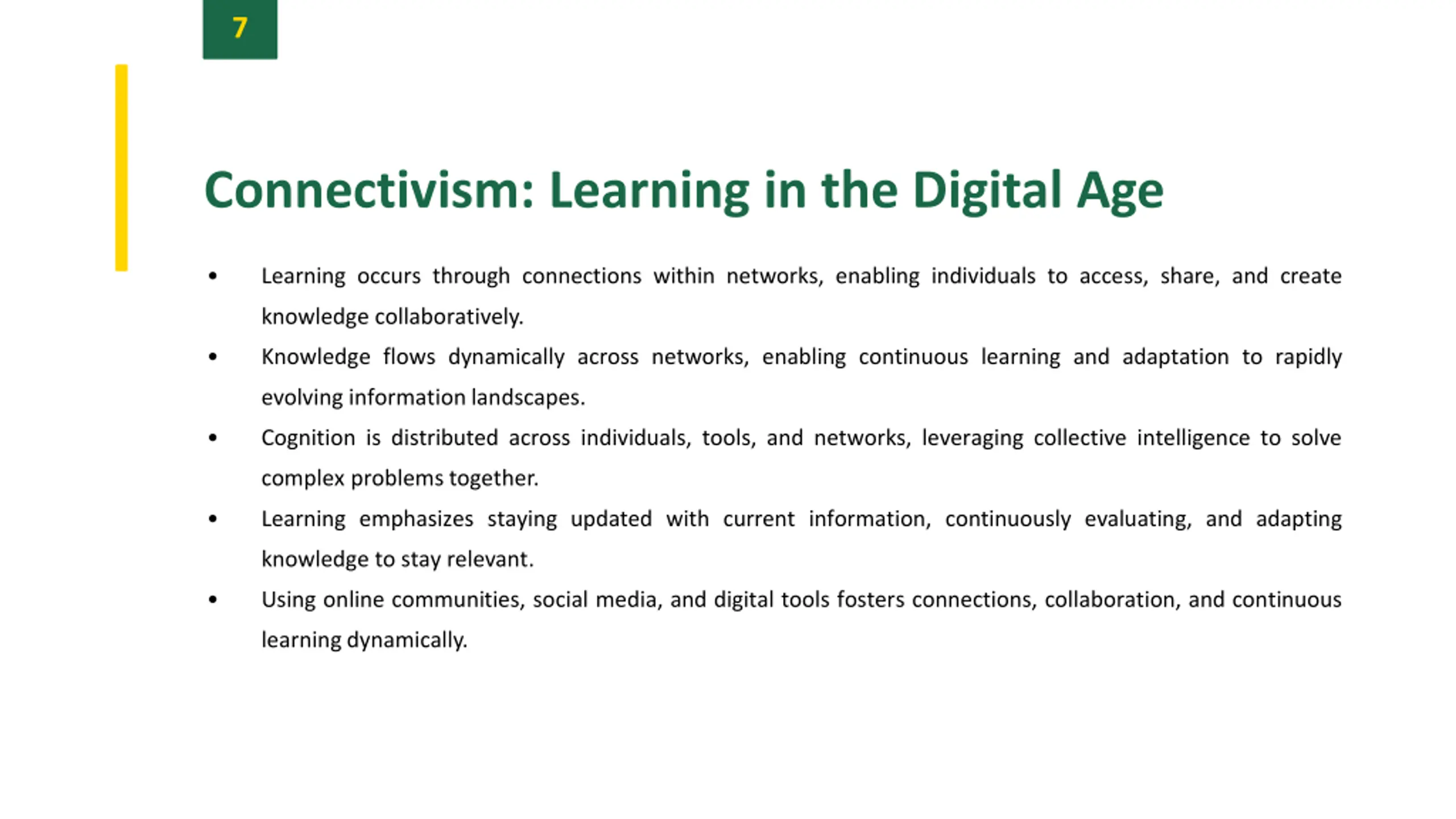 7

Connectivism: Learning in the Digital Age

• Learning occurs through connections within networks, enabling individuals to access, share, and create knowledge collaboratively.

• Knowledge flows dynamically across networks, enabling continuous learning and adaptation to rapidly evolving information landscapes.

• Cognition is distributed across individuals, tools, and networks, leveraging collective intelligence to solve complex problems together.

• Learning emphasizes staying updated with current information, continuously evaluating, and adapting knowledge to stay relevant.

• Using online communities, social media, and digital tools fosters connections, collaboration, and continuous learning dynamically.